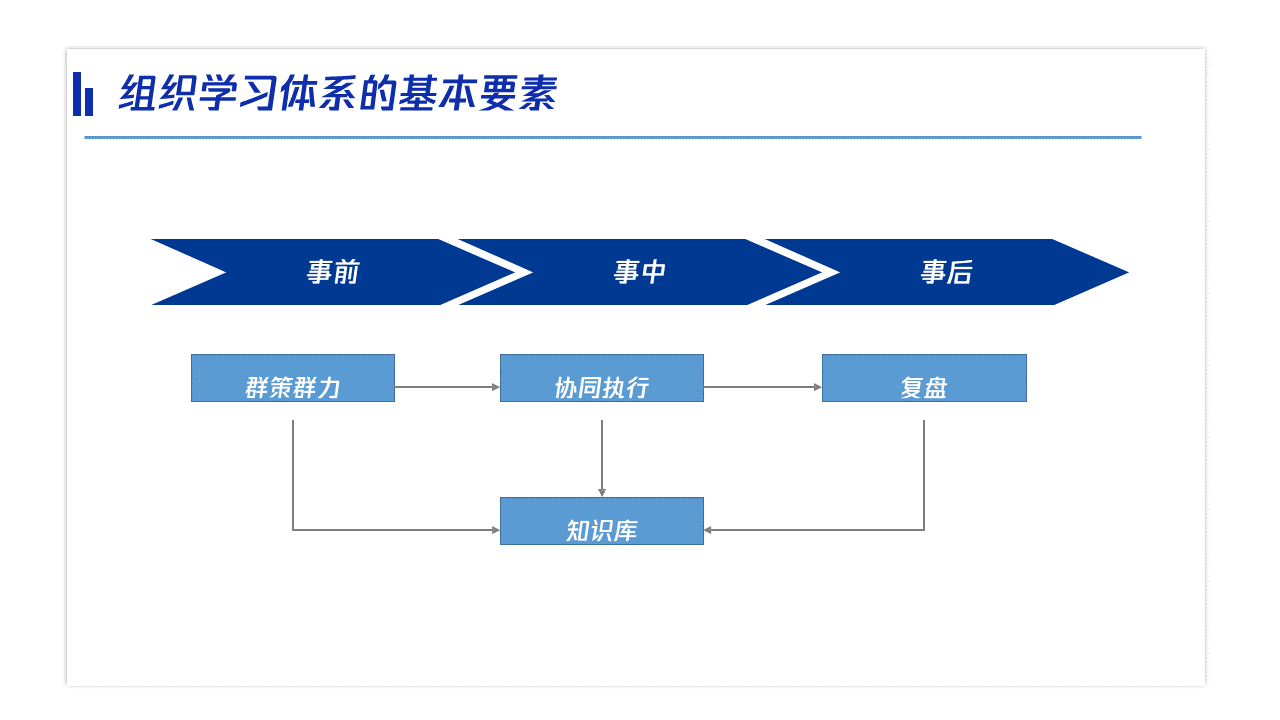 组织学习体系的基本要素

事前
事中
事后

群策群力
协同执行
复盘
知识库